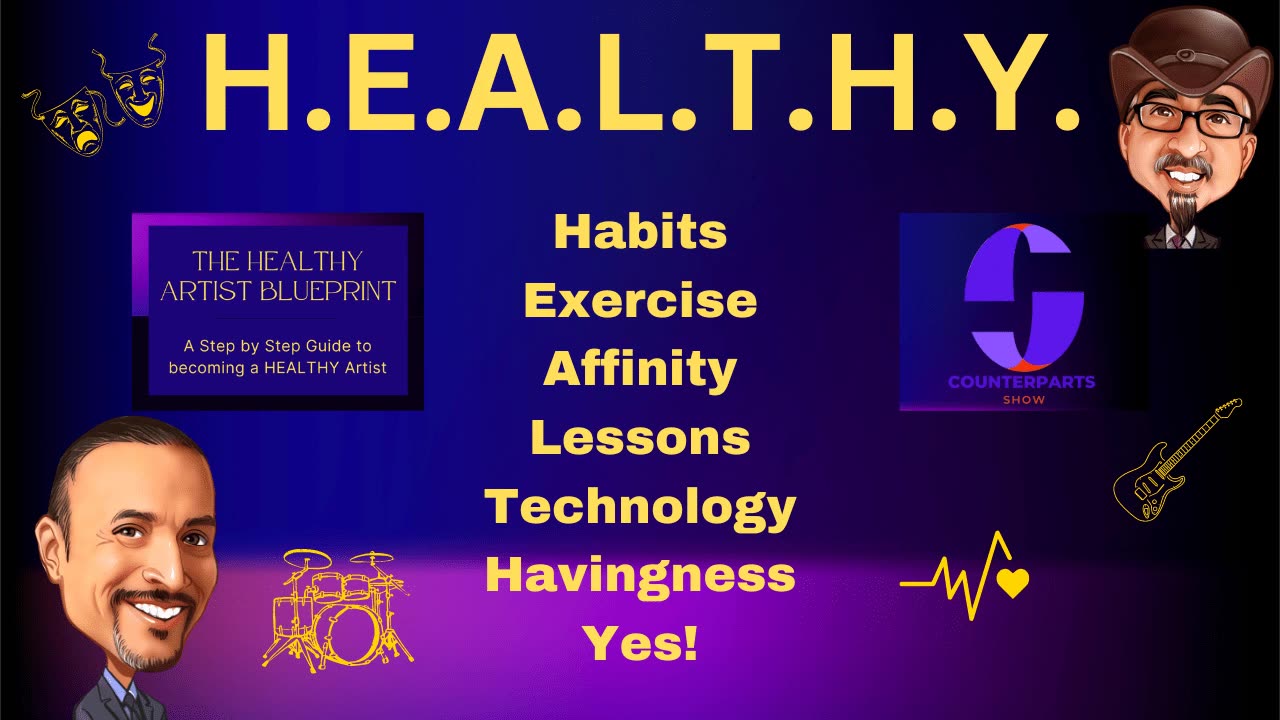 H.E.A.L.T.H.Y.

THE HEALTHY ARTIST BLUEPRINT

A Step by Step Guide to becoming a HEALTHY Artist

Habits
Exercise
Affinity
Lessons
Technology
Havingness
Yes!

COUNTERPARTS
SHOW